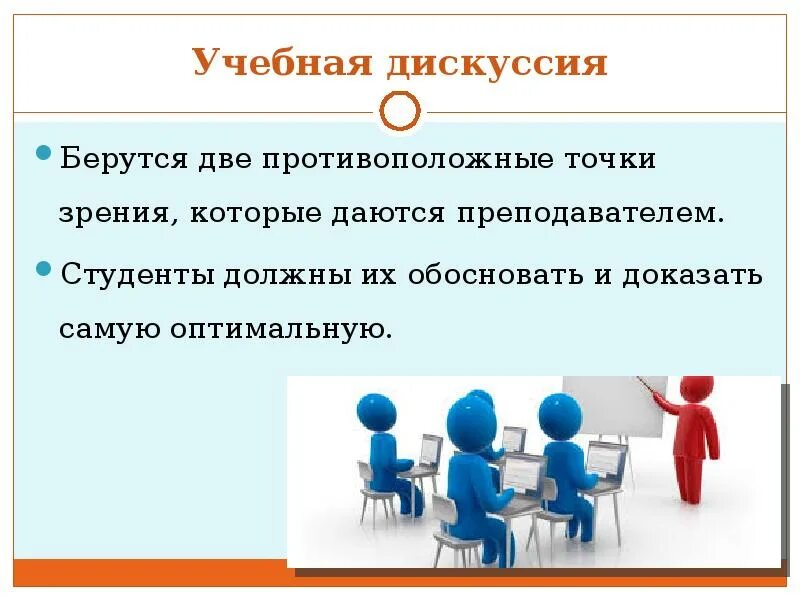 Учебная дискуссия

Берутся две противоположные точки зрения, которые даются преподавателем.

Студенты должны их обосновать и доказать самую оптимальную.